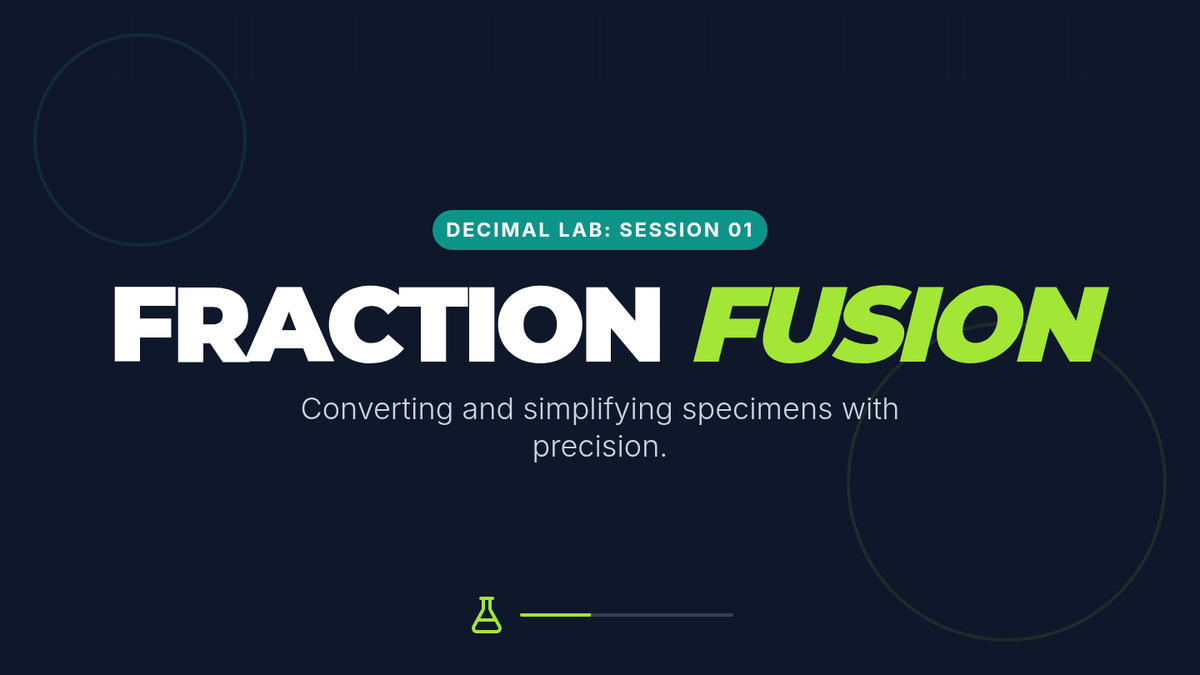 DECIMAL LAB: SESSION 01

FRACTION FUSION

Converting and simplifying specimens with precision.